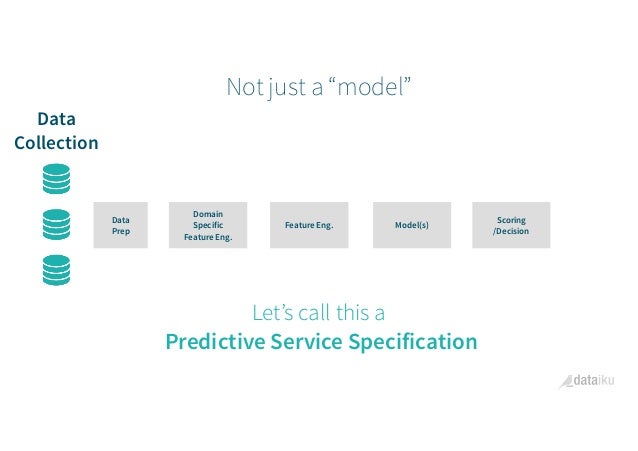 Not just a “model”

Data Collection

Data Prep

Domain Specific Feature Eng.

Feature Eng.

Model(s)

Scoring /Decision

Let’s call this a
Predictive Service Specification

dataiku